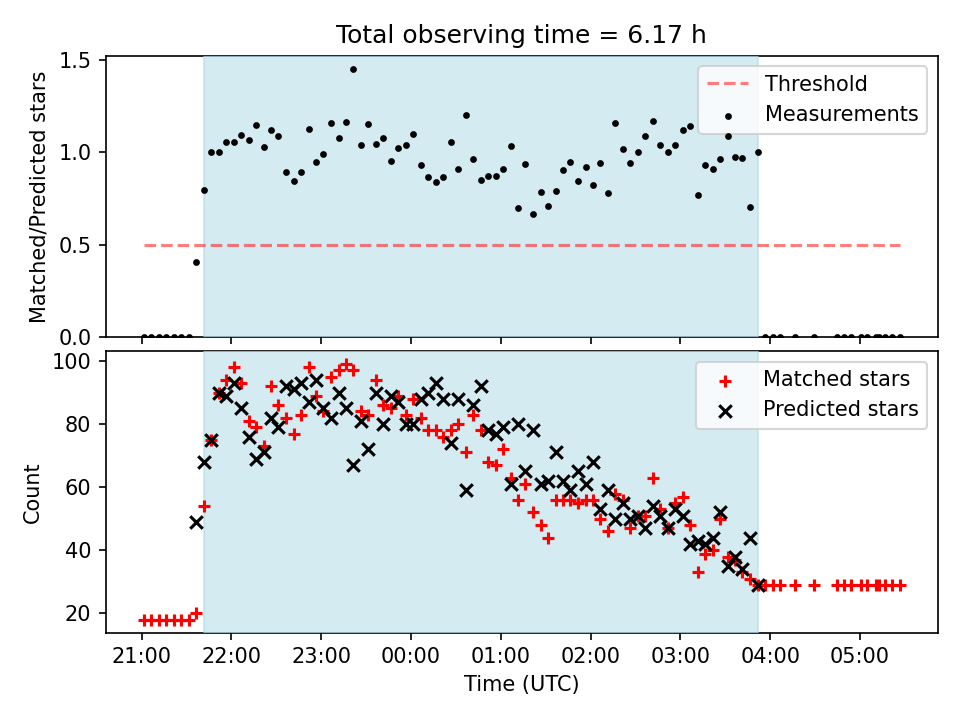 Total observing time = 6.17 h

Matched/Predicted stars

1.5
1.0
0.5
0.0

Threshold
Measurements

Count

100
80
60
40
20

Matched stars
Predicted stars

21:00 22:00 23:00 00:00 01:00 02:00 03:00 04:00 05:00

Time (UTC)